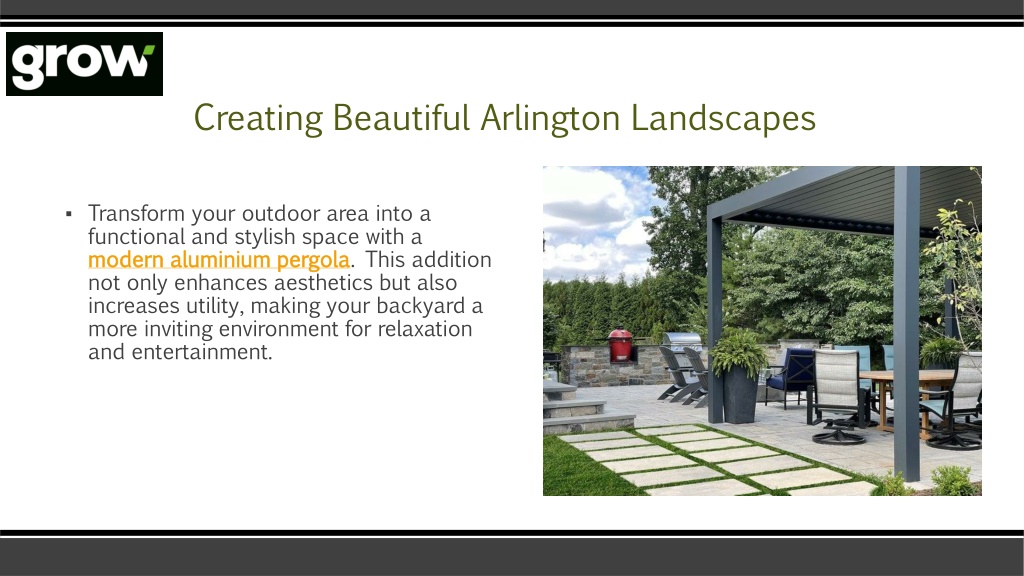 grow

Creating Beautiful Arlington Landscapes

▪ Transform your outdoor area into a functional and stylish space with a modern aluminium pergola. This addition not only enhances aesthetics but also increases utility, making your backyard a more inviting environment for relaxation and entertainment.